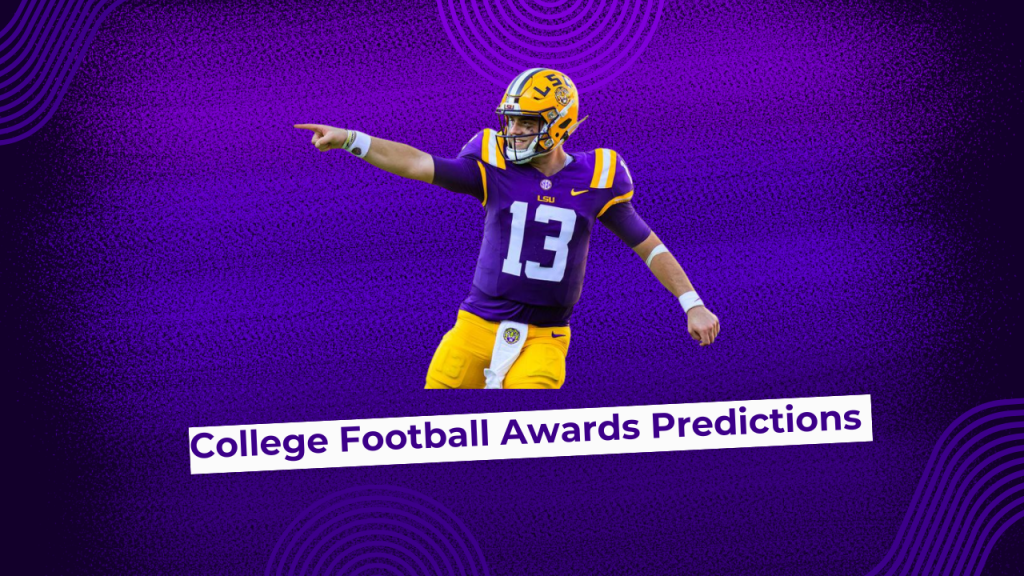 LSU
LSU
13

College Football Awards Predictions